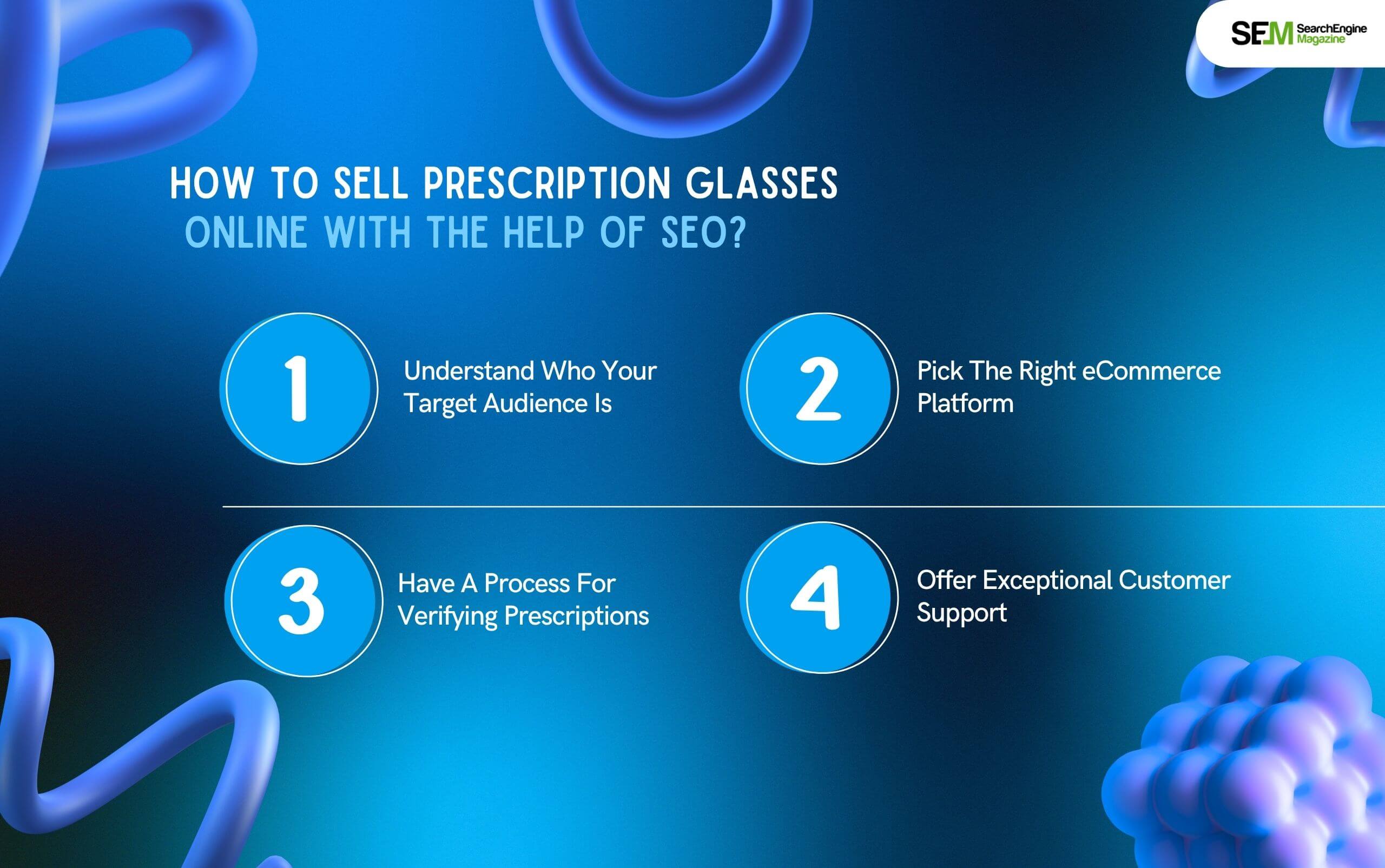 SEM SearchEngine Magazine

HOW TO SELL PRESCRIPTION GLASSES ONLINE WITH THE HELP OF SEO?

1 Understand Who Your Target Audience Is

2 Pick The Right eCommerce Platform

3 Have A Process For Verifying Prescriptions

4 Offer Exceptional Customer Support